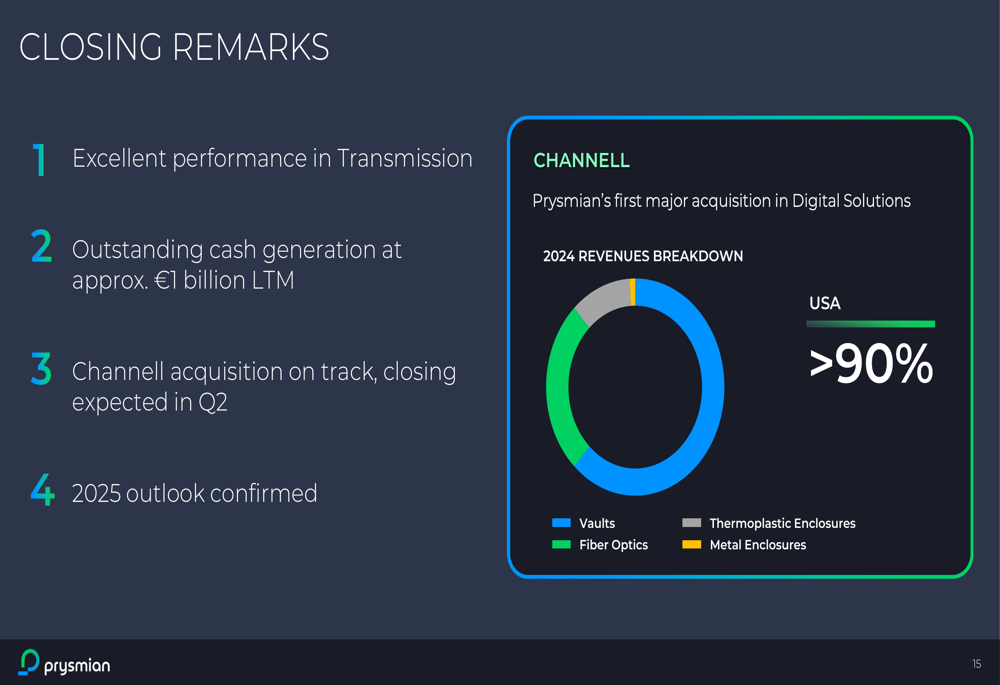 CLOSING REMARKS

1 Excellent performance in Transmission

2 Outstanding cash generation at approx. €1 billion LTM

3 Channell acquisition on track, closing expected in Q2

4 2025 outlook confirmed

CHANNELL

Prysmian's first major acquisition in Digital Solutions

2024 REVENUES BREAKDOWN

USA

>90%

Vaults
Fiber Optics
Thermoplastic Enclosures
Metal Enclosures

prysmian

15